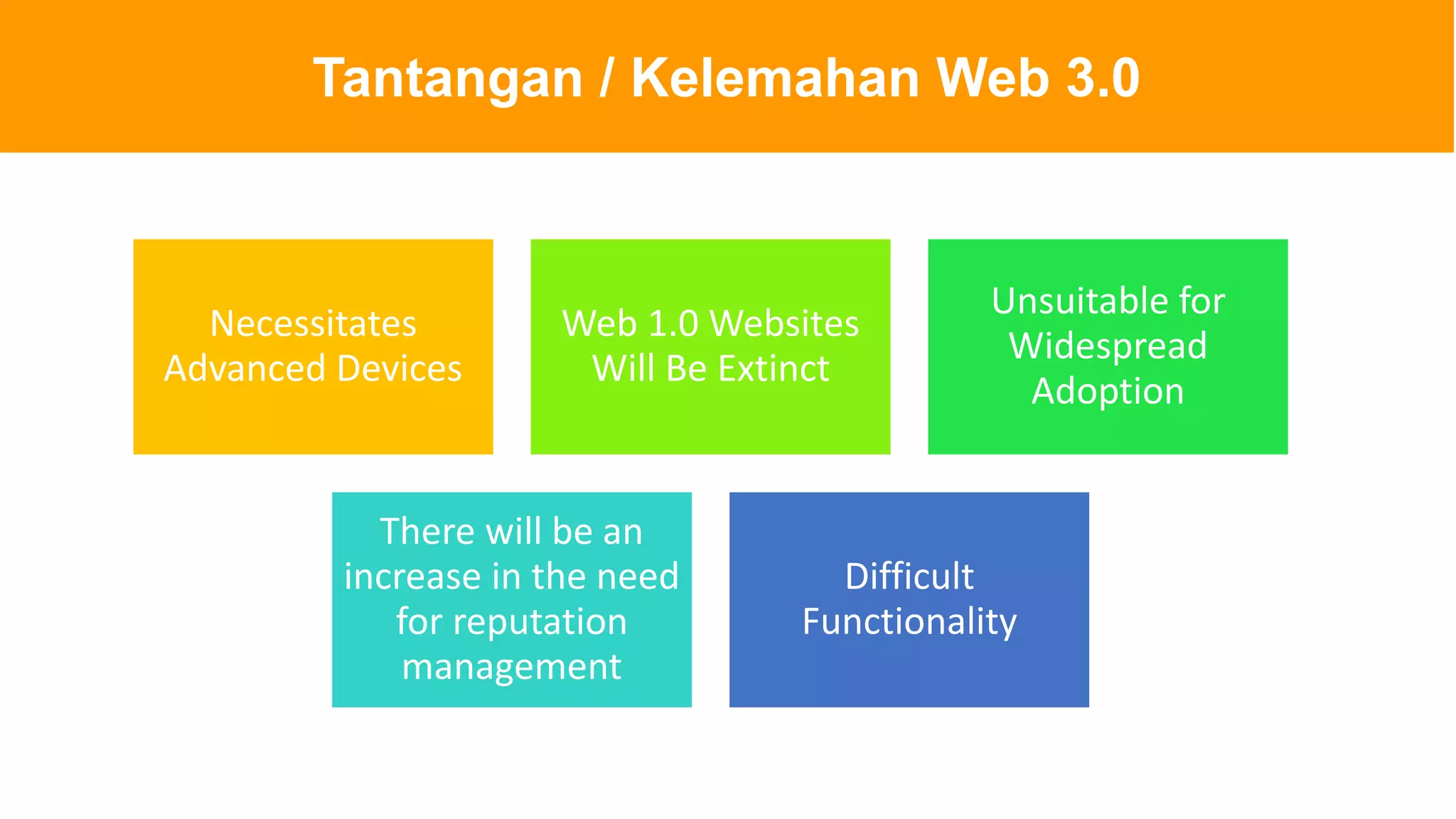 Tantangan / Kelemahan Web 3.0

Necessitates Advanced Devices

Web 1.0 Websites Will Be Extinct

Unsuitable for Widespread Adoption

There will be an increase in the need for reputation management

Difficult Functionality